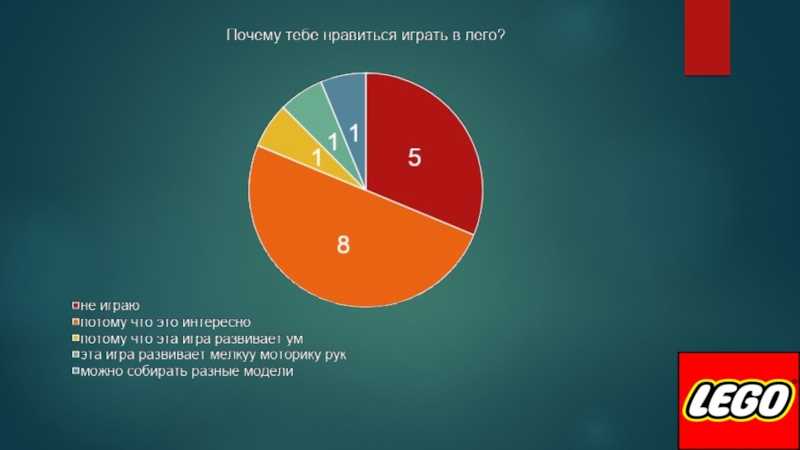 Почему тебе нравиться играть в лего?

5

8

1

1

1

не играю
потому что это интересно
потому что эта игра развивает ум
эта игра развивает мелкуу моторику рук
можно собирать разные модели

LEGO